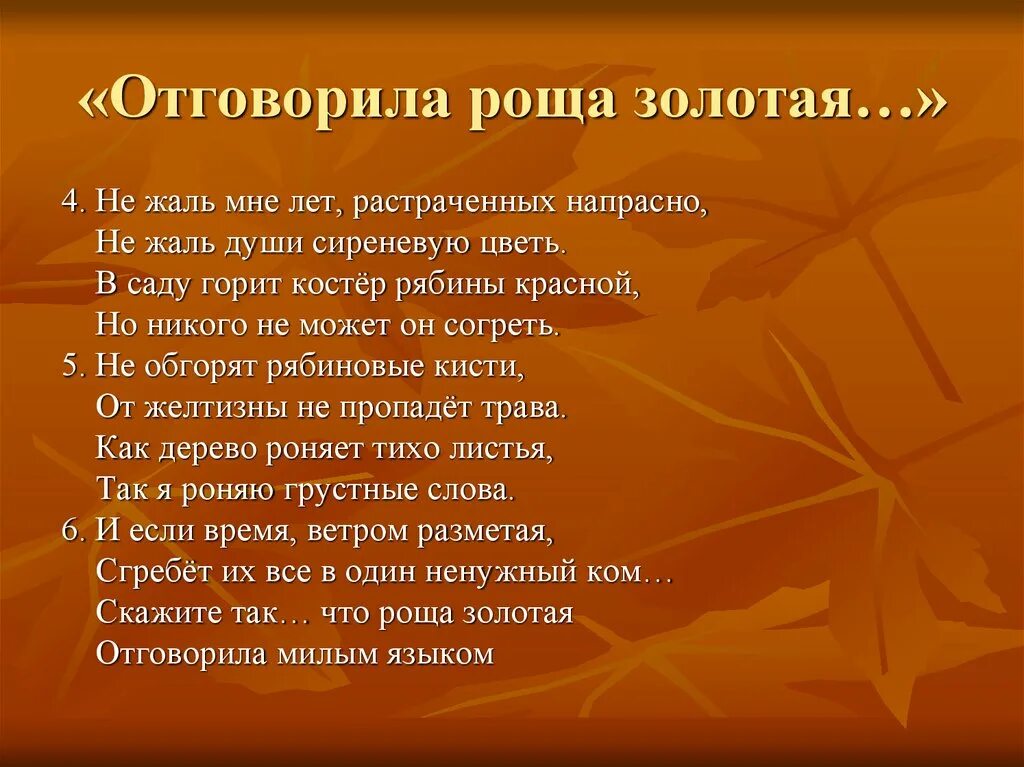 «Отговорила роща золотая…»

4. Не жаль мне лет, растраченных напрасно,
Не жаль души сиреневую цветь.
В саду горит костёр рябины красной,
Но никого не может он согреть.
5. Не обгорят рябиновые кисти,
От желтизны не пропадёт трава.
Как дерево роняет тихо листья,
Так я роняю грустные слова.
6. И если время, ветром разметая,
Сгребёт их все в один ненужный ком…
Скажите так… что роща золотая
Отговорила милым языком